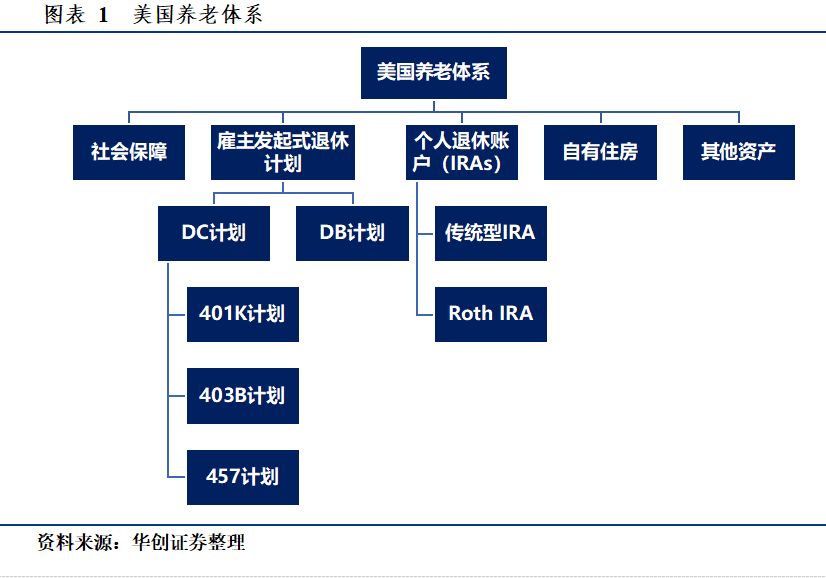 图表 1 美国养老体系

美国养老体系

社会保障

雇主发起式退休计划

个人退休账户（IRAs）

自有住房

其他资产

DC计划

DB计划

传统型IRA

Roth IRA

401K计划

403B计划

457计划

资料来源：华创证券整理